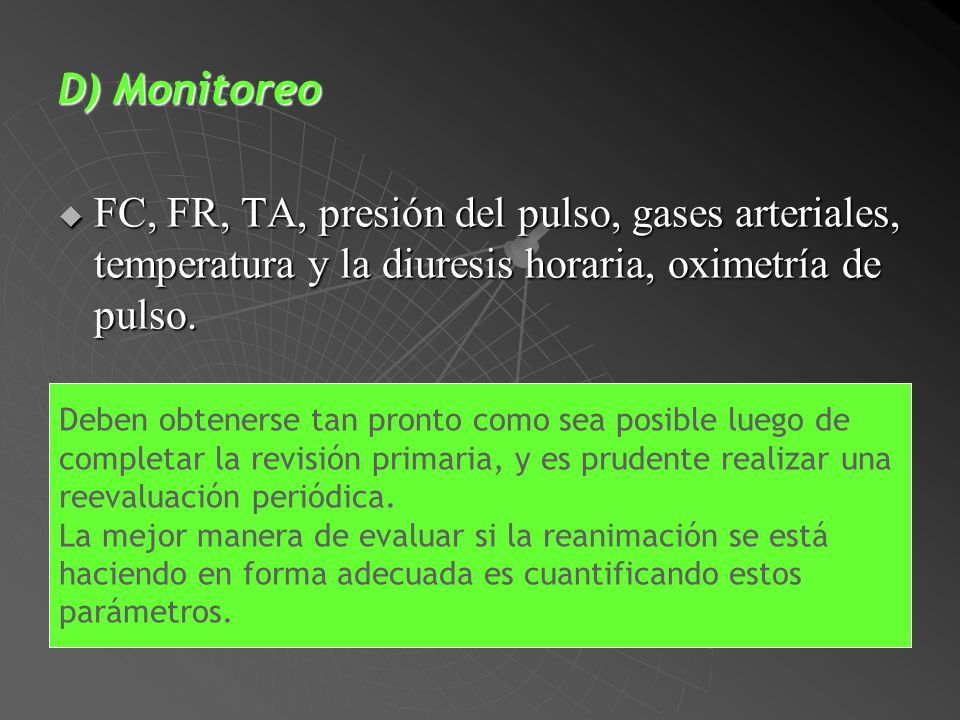 D) Monitoreo

FC, FR, TA, presión del pulso, gases arteriales, temperatura y la diuresis horaria, oximetría de pulso.

Deben obtenerse tan pronto como sea posible luego de completar la revisión primaria, y es prudente realizar una reevaluación periódica.
La mejor manera de evaluar si la reanimación se está haciendo en forma adecuada es cuantificando estos parámetros.